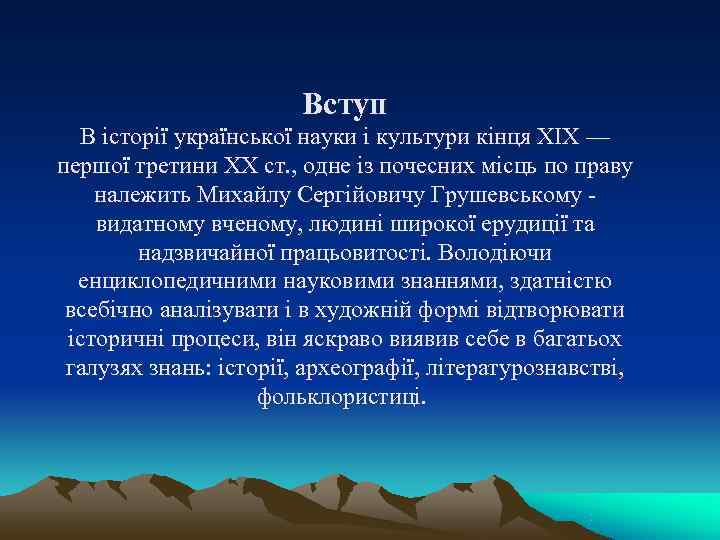 Вступ

В історії української науки і культури кінця XIX — першої третини XX ст., одне із почесних місць по праву належить Михайлу Сергійовичу Грушевському - видатному вченому, людині широкої ерудиції та надзвичайної працьовитості. Володіючи енциклопедичними науковими знаннями, здатністю всебічно аналізувати і в художній формі відтворювати історичні процеси, він яскраво виявив себе в багатьох галузях знань: історії, археографії, літературознавстві, фольклористиці.